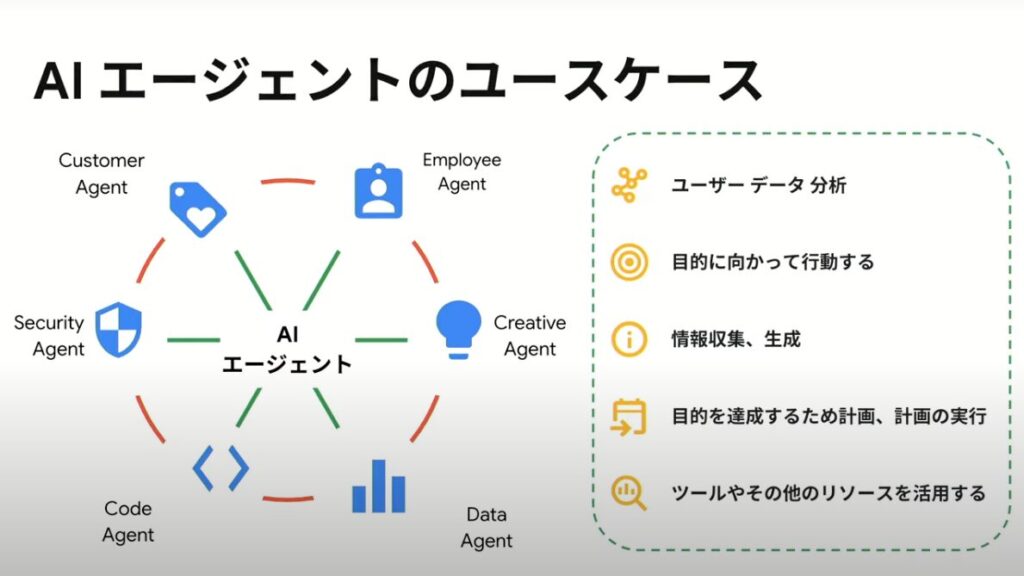 AI エージェントのユースケース

Customer Agent

Employee Agent

Security Agent

AI
エージェント

Creative Agent

Code Agent

Data Agent

ユーザー データ 分析

目的に向かって行動する

情報収集、生成

目的を達成するため計画、計画の実行

ツールやその他のリソースを活用する